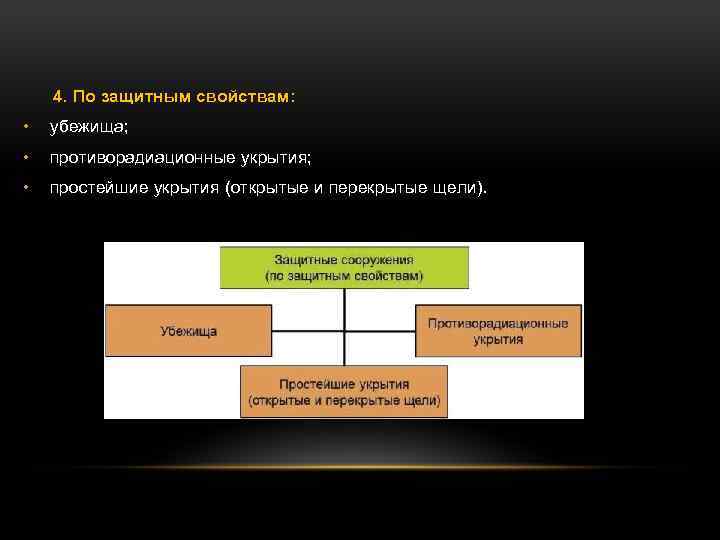 4. По защитным свойствам:

• убежища;

• противорадиационные укрытия;

• простейшие укрытия (открытые и перекрытые щели).

Защитные сооружения (по защитным свойствам)

Убежища

Противорадиационные укрытия

Простейшие укрытия (открытые и перекрытые щели)